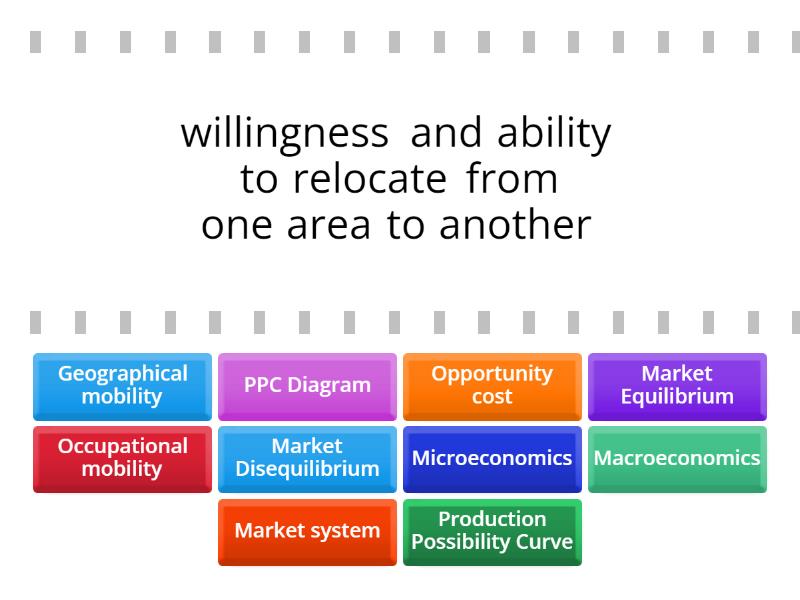 willingness and ability to relocate from one area to another

Geographical mobility

PPC Diagram

Opportunity cost

Market Equilibrium

Occupational mobility

Market Disequilibrium

Microeconomics

Macroeconomics

Market system

Production Possibility Curve